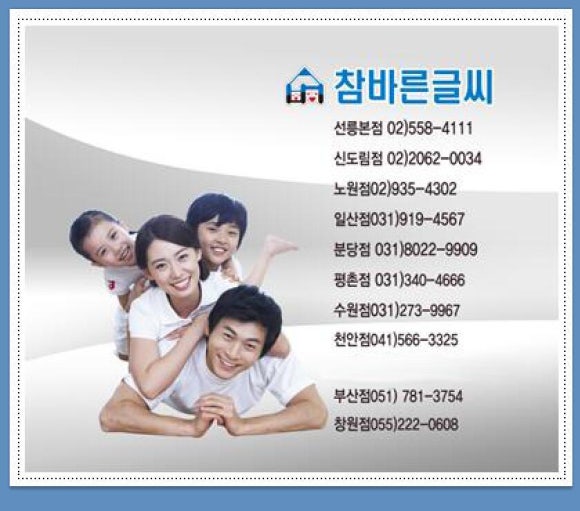 참바른글씨

선릉본점 02)558-4111
신도림점 02)2062-0034
노원점02)935-4302
일산점031)919-4567
분당점 031)8022-9909
평촌점 031)340-4666
수원점031)273-9967
천안점041)566-3325

부산점051) 781-3754
창원점055)222-0608